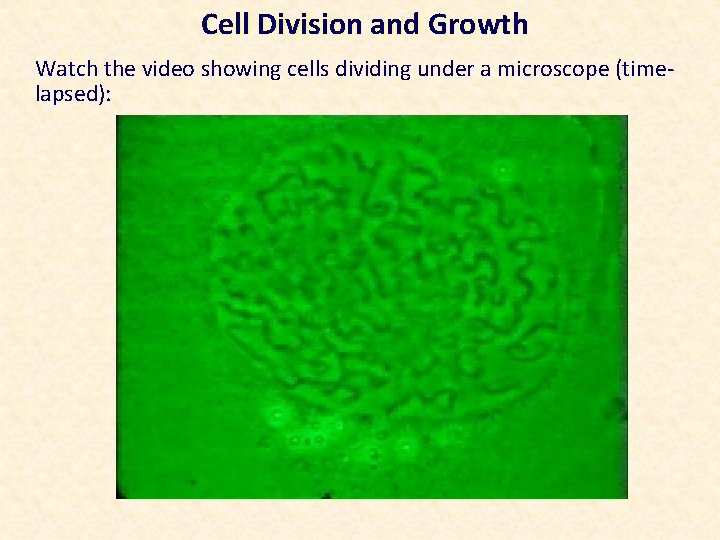 Cell Division and Growth

Watch the video showing cells dividing under a microscope (time-lapsed):